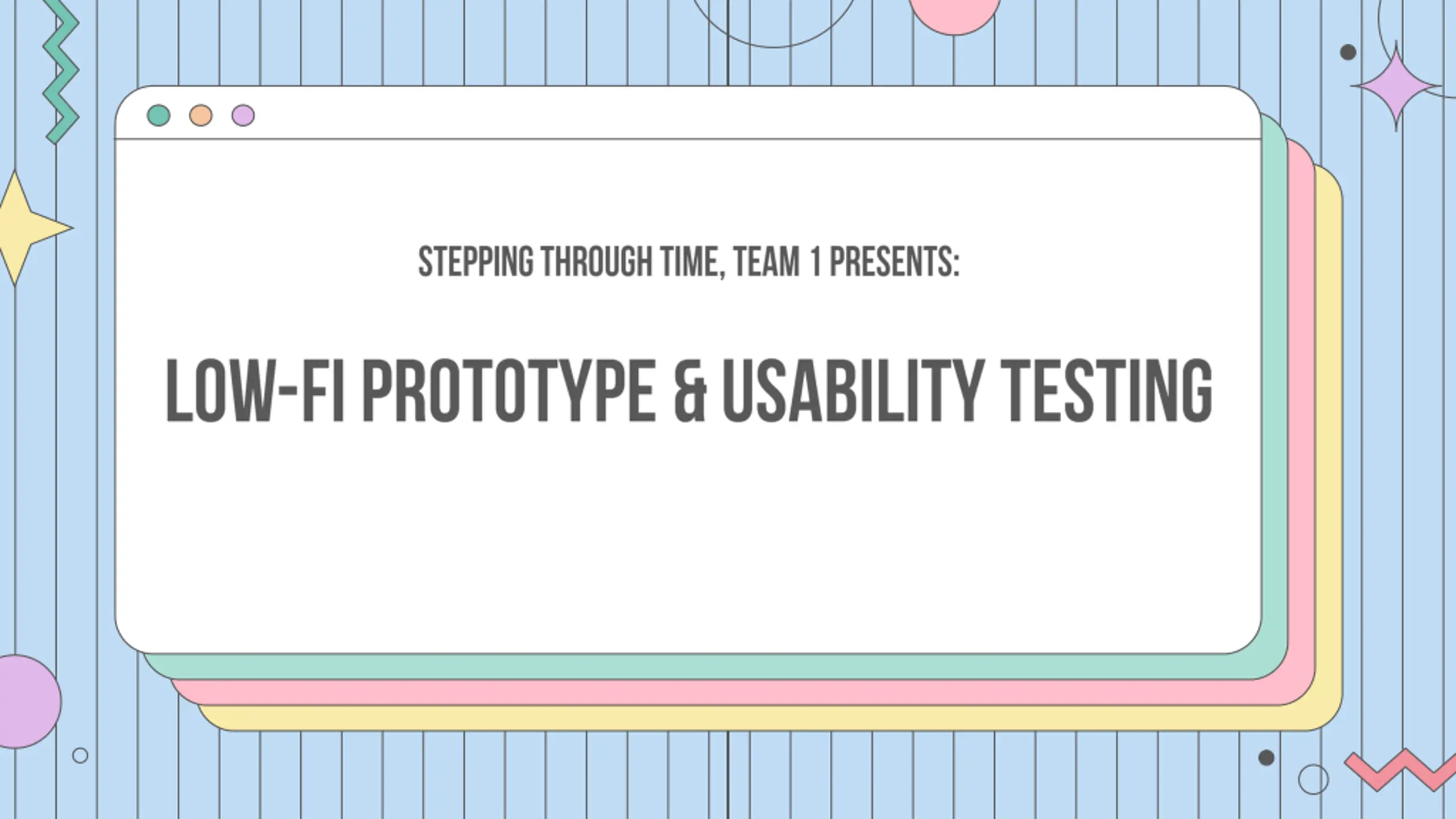 STEPPING THROUGH TIME, TEAM 1 PRESENTS:

LOW-FI PROTOTYPE & USABILITY TESTING